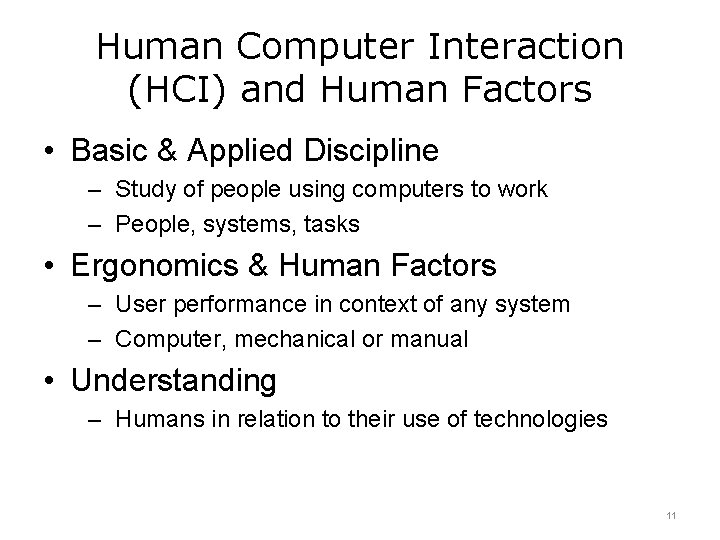 Human Computer Interaction (HCI) and Human Factors

• Basic & Applied Discipline
– Study of people using computers to work
– People, systems, tasks

• Ergonomics & Human Factors
– User performance in context of any system
– Computer, mechanical or manual

• Understanding
– Humans in relation to their use of technologies

11